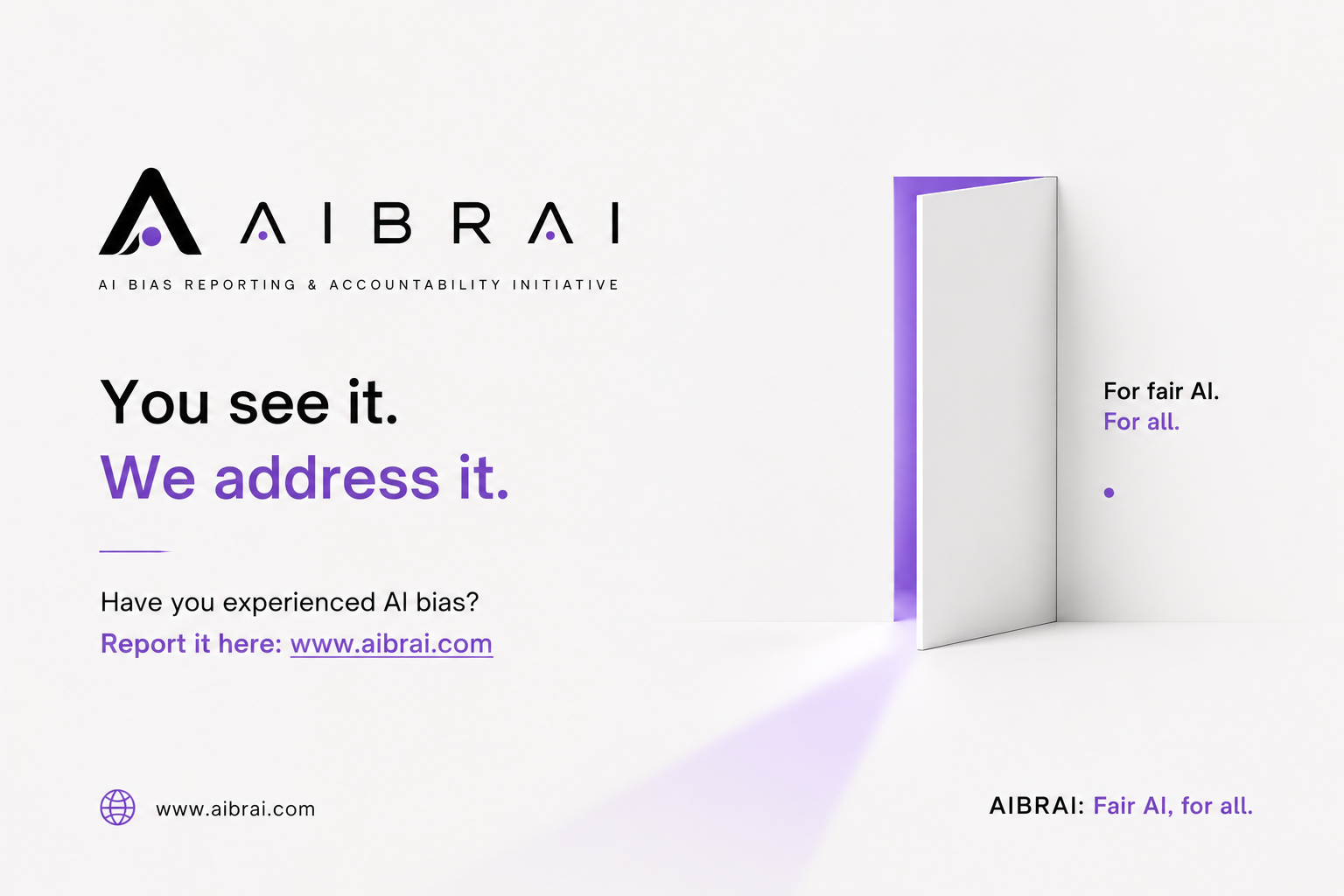 AIBRAI

AI BIAS REPORTING & ACCOUNTABILITY INITIATIVE

You see it.
We address it.

Have you experienced AI bias?
Report it here: www.aibrai.com

For fair AI.
For all.

www.aibrai.com

AIBRAI: Fair AI, for all.